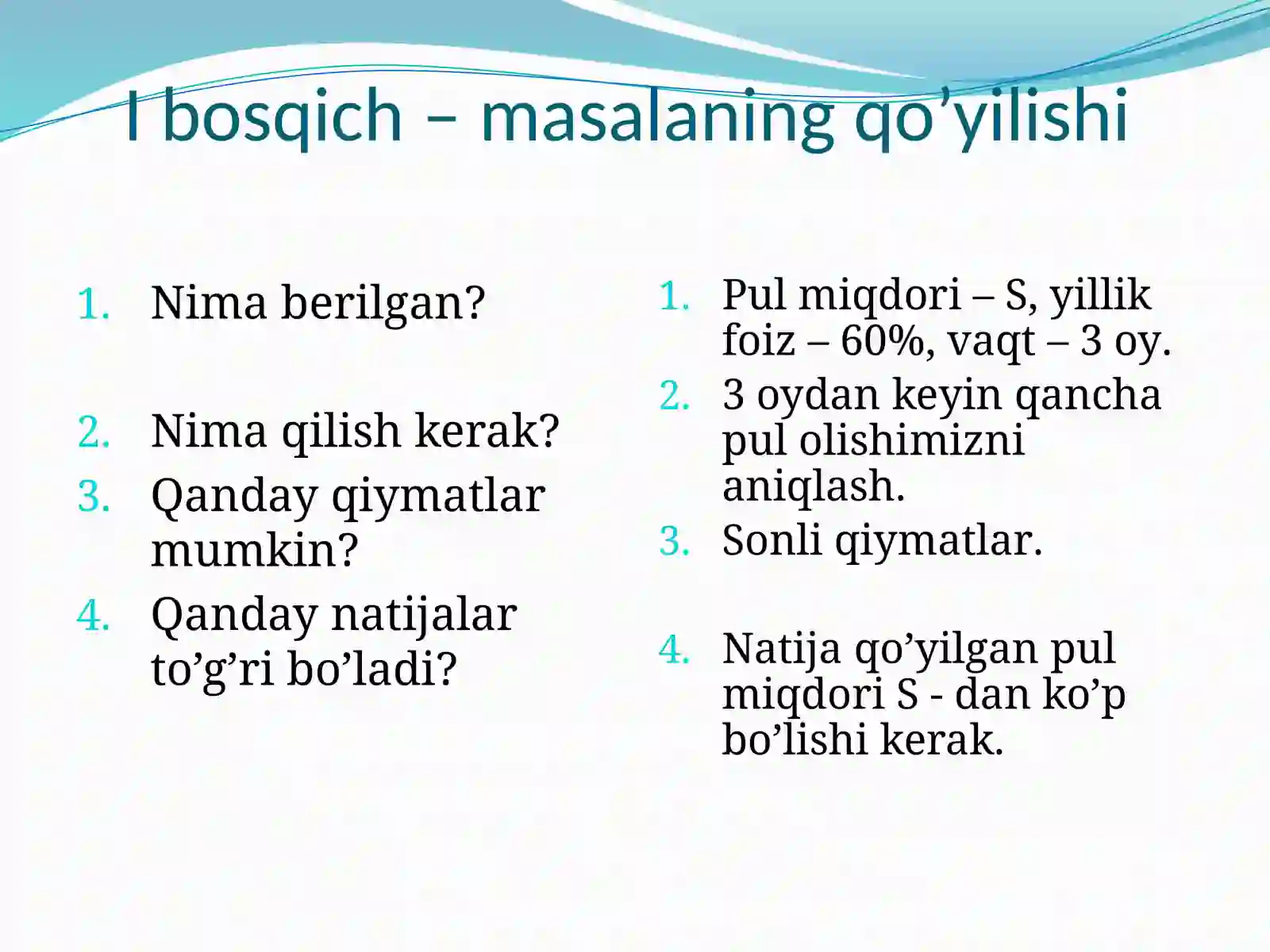 I bosqich – masalaning qo’yilishi

1. Nima berilgan?

2. Nima qilish kerak?
3. Qanday qiymatlar mumkin?
4. Qanday natijalar to’g’ri bo’ladi?

1. Pul miqdori – S, yillik foiz – 60%, vaqt – 3 oy.
2. 3 oydan keyin qancha pul olishimizni aniqlash.
3. Sonli qiymatlar.

4. Natija qo’yilgan pul miqdori S - dan ko’p bo’lishi kerak.